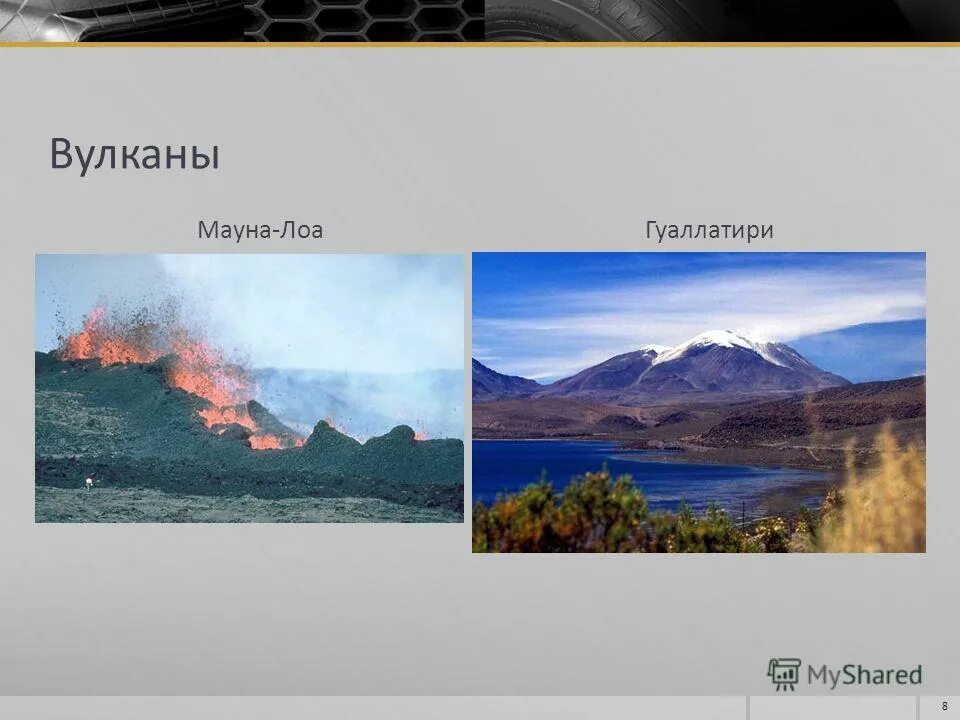 Вулканы

Мауна-Лоа

Гуаллатири

MyShared

8